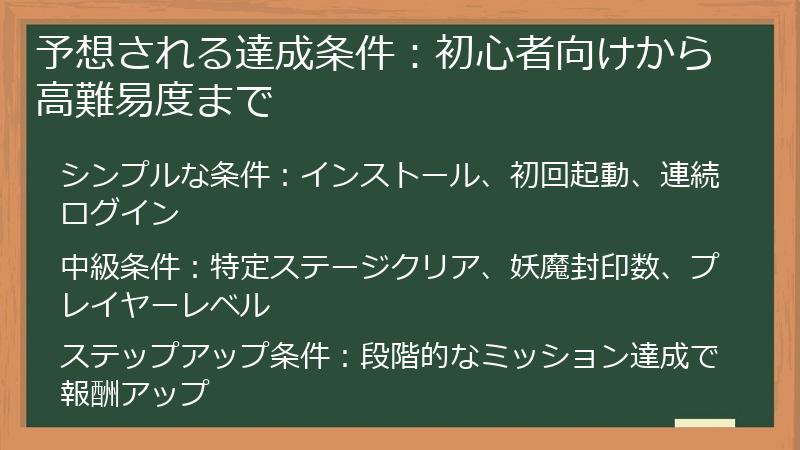 予想される達成条件：初心者向けから高難易度まで

シンプルな条件：インストール、初回起動、連続ログイン

中級条件：特定ステージクリア、妖魔封印数、プレイヤーレベル

ステップアップ条件：段階的なミッション達成で報酬アップ